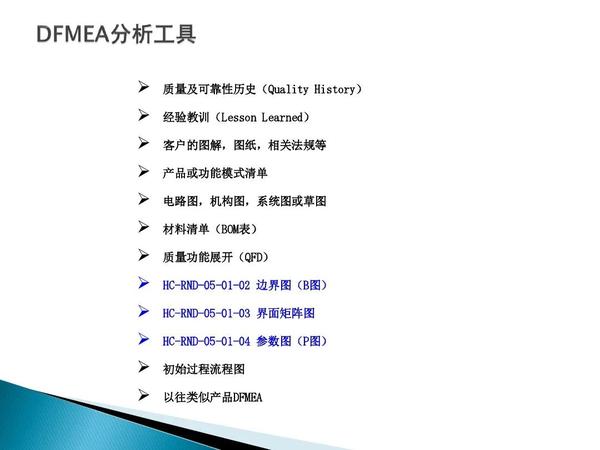 DFMEA分析工具

➢ 质量及可靠性历史（Quality History）

➢ 经验教训（Lesson Learned）

➢ 客户的图解，图纸，相关法规等

➢ 产品或功能模式清单

➢ 电路图，机构图，系统图或草图

➢ 材料清单（BOM表）

➢ 质量功能展开（QFD）

➢ HC-RND-05-01-02 边界图（B图）

➢ HC-RND-05-01-03 界面矩阵图

➢ HC-RND-05-01-04 参数图（P图）

➢ 初始过程流程图

➢ 以往类似产品DFMEA